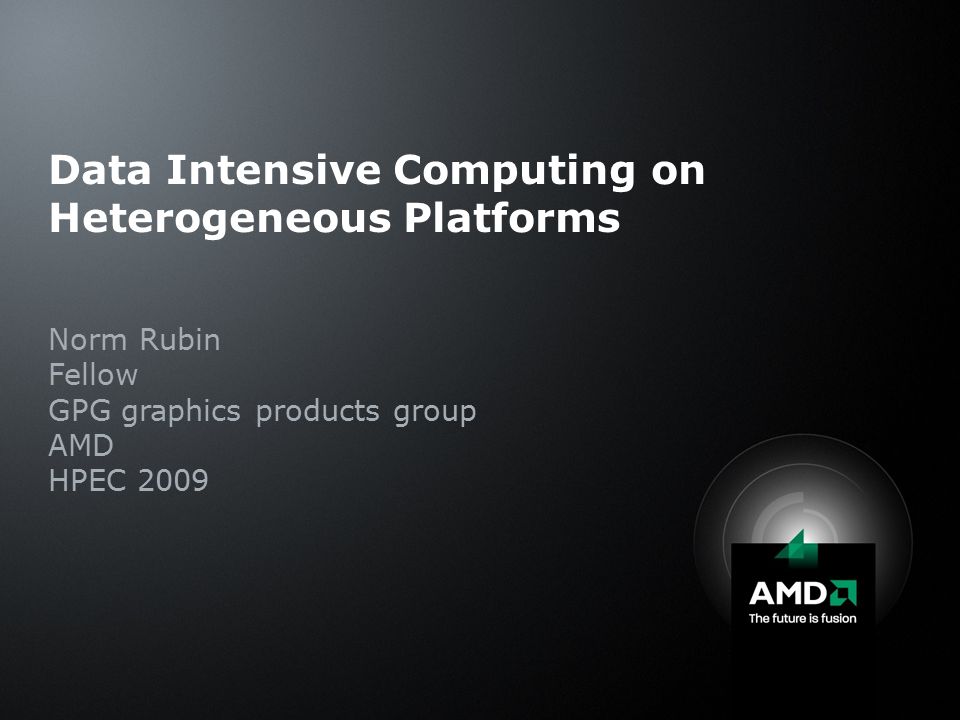 Data Intensive Computing on Heterogeneous Platforms

Norm Rubin
Fellow
GPG graphics products group
AMD
HPEC 2009

AMD
The future is fusion